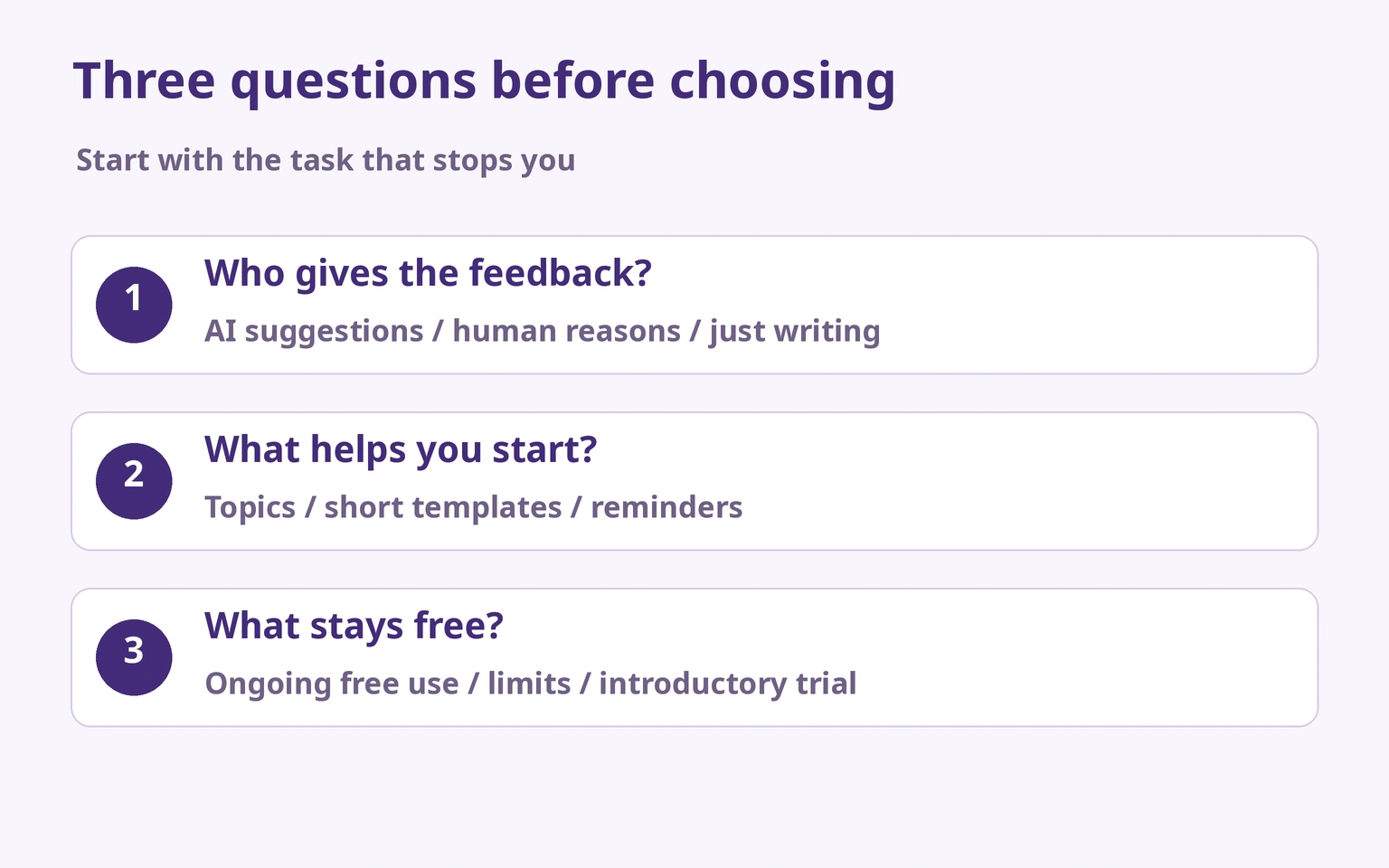 Three questions before choosing

Start with the task that stops you

1

Who gives the feedback?

AI suggestions / human reasons / just writing

2

What helps you start?

Topics / short templates / reminders

3

What stays free?

Ongoing free use / limits / introductory trial